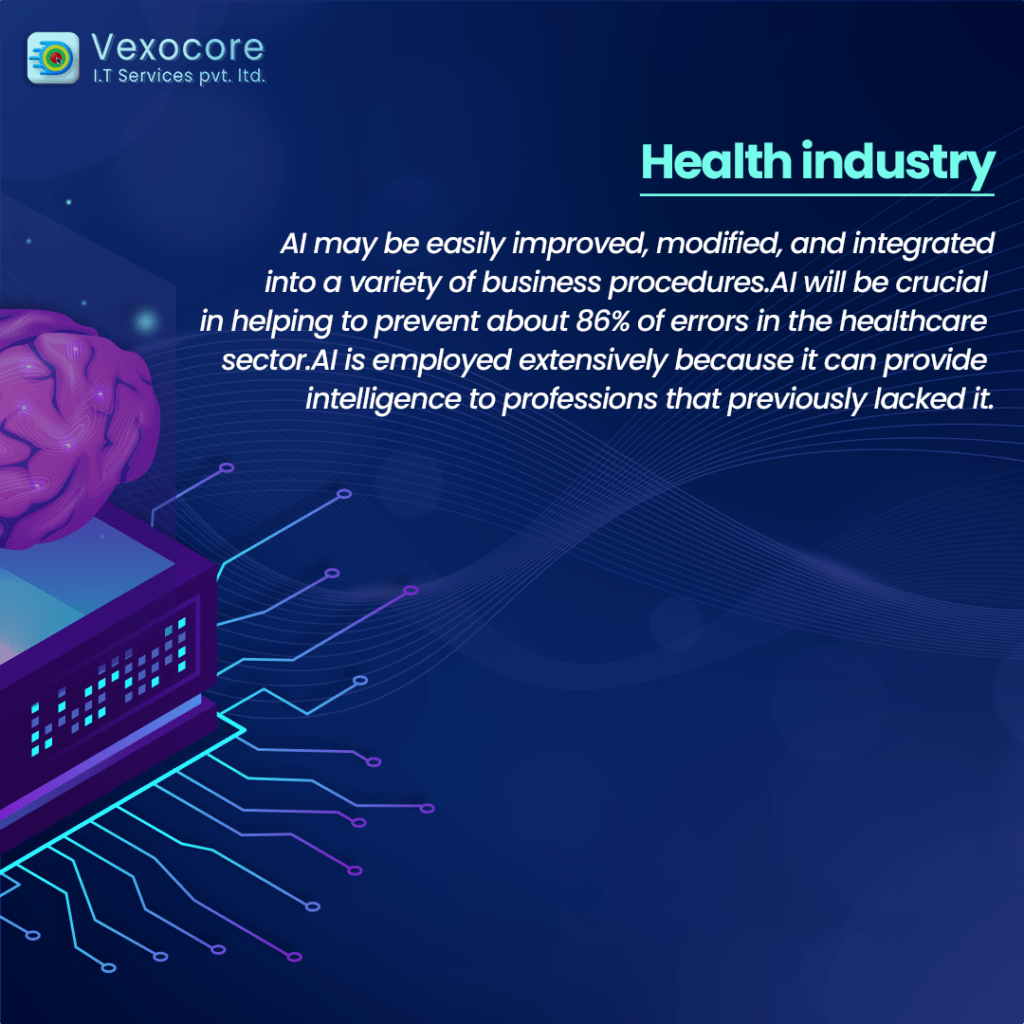 Vexocore
I.T Services pvt. ltd.

Health industry

AI may be easily improved, modified, and integrated into a variety of business procedures.AI will be crucial in helping to prevent about 86% of errors in the healthcare sector.AI is employed extensively because it can provide intelligence to professions that previously lacked it.